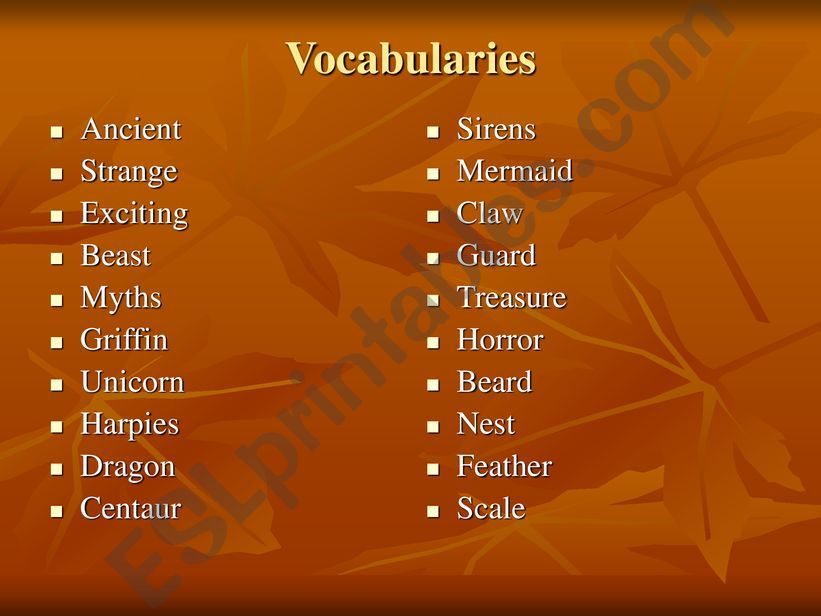 Vocabularies

- Ancient
- Strange
- Exciting
- Beast
- Myths
- Griffin
- Unicorn
- Harpies
- Dragon
- Centaur

- Sirens
- Mermaid
- Claw
- Guard
- Treasure
- Horror
- Beard
- Nest
- Feather
- Scale

ESLprintables.com